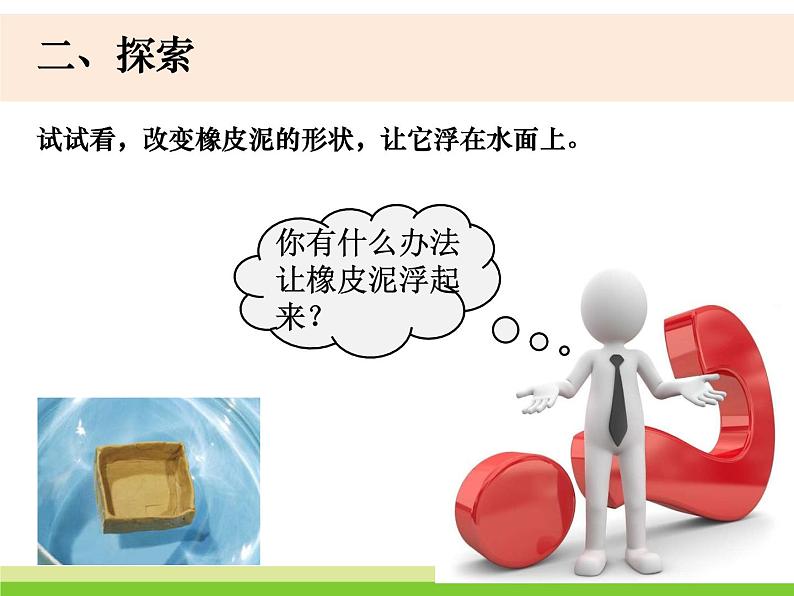 二、探索

试试看，改变橡皮泥的形状，让它浮在水面上。

你有什么办法让橡皮泥浮起来？